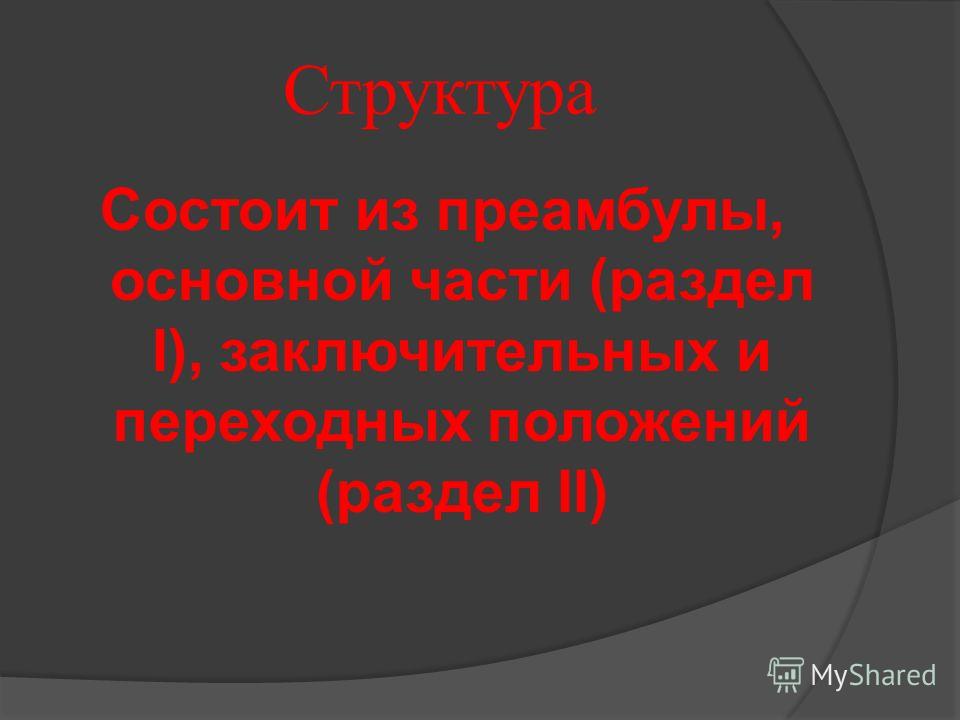 Структура

Состоит из преамбулы, основной части (раздел I), заключительных и переходных положений (раздел II)

MyShared